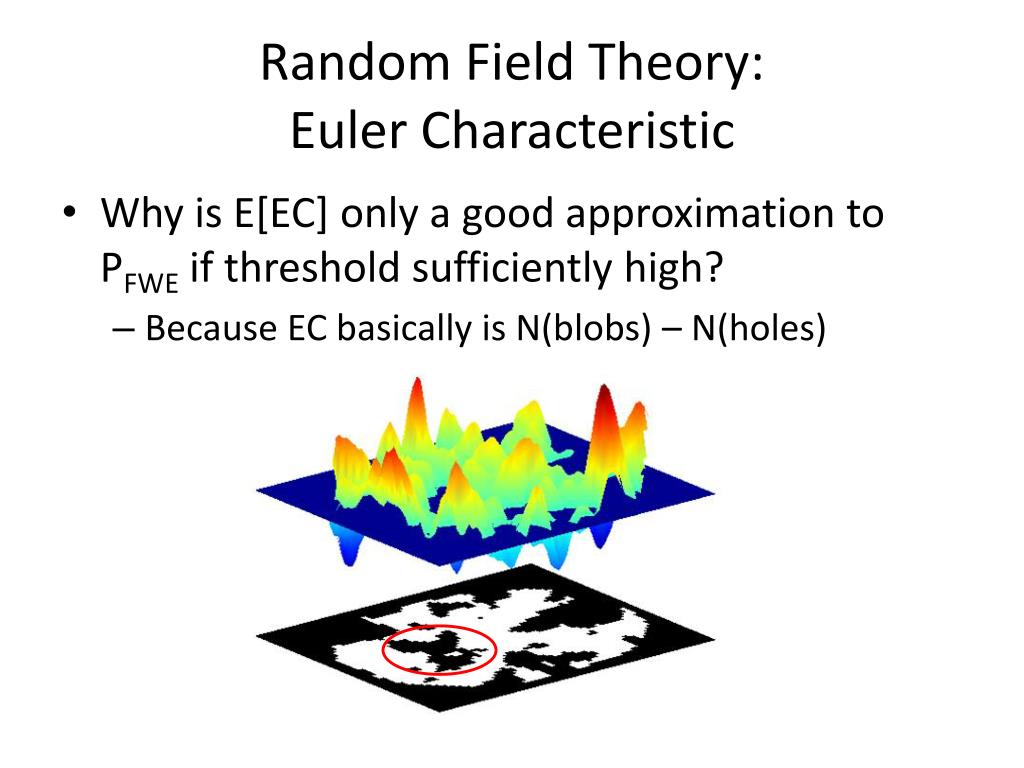 Random Field Theory:
Euler Characteristic

• Why is E[EC] only a good approximation to $P_{FWE}$ if threshold sufficiently high?
– Because EC basically is N(blobs) – N(holes)